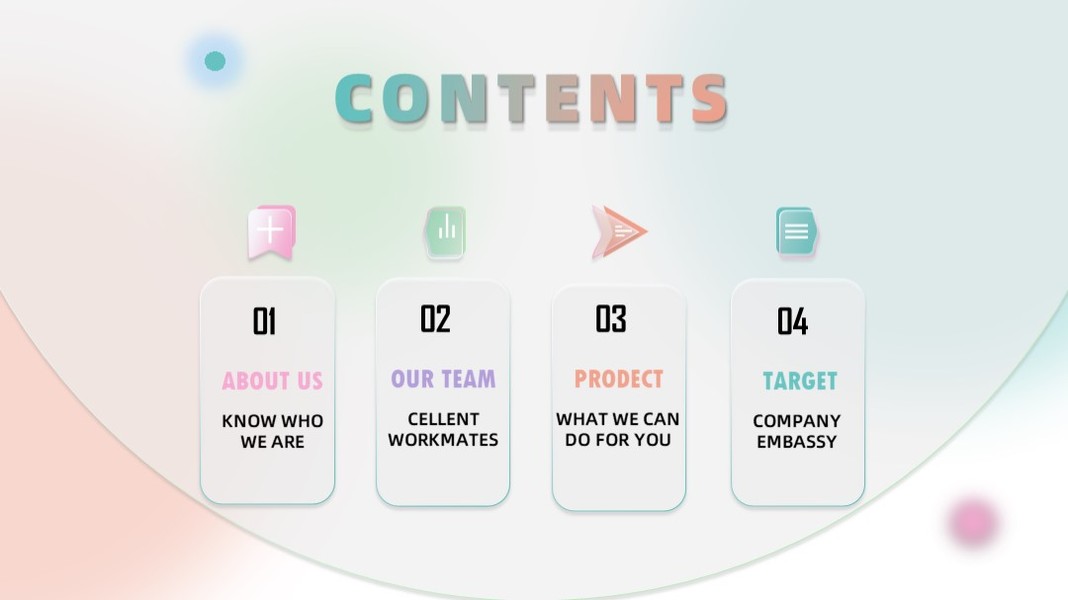 CONTENTS

01
ABOUT US
KNOW WHO WE ARE

02
OUR TEAM
CELLENT WORKMATES

03
PRODECT
WHAT WE CAN DO FOR YOU

04
TARGET
COMPANY EMBASSY